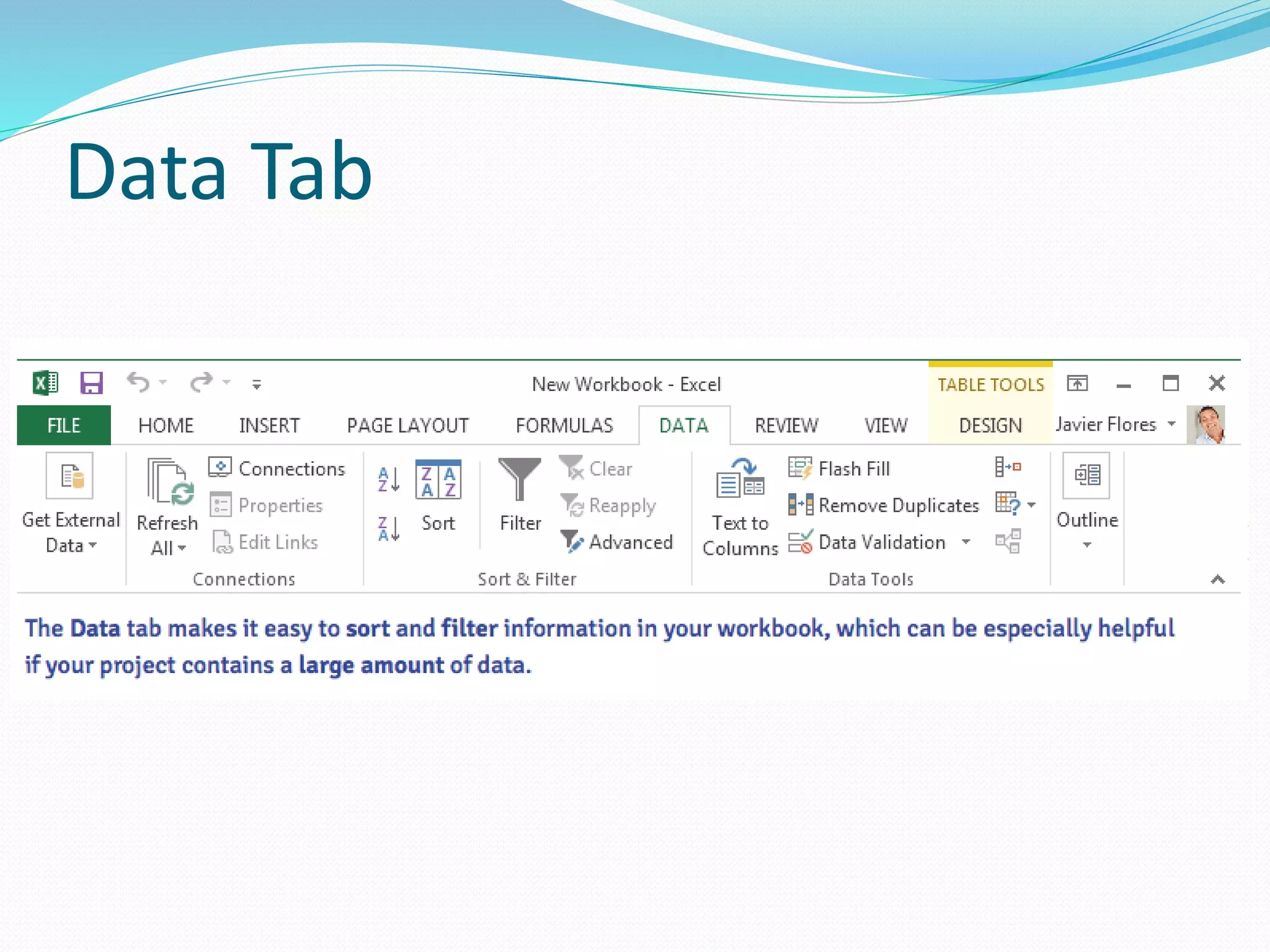 Data Tab

New Workbook - Excel

TABLE TOOLS

FILE HOME INSERT PAGE LAYOUT FORMULAS DATA REVIEW VIEW DESIGN Javier Flores

Get External Data

Refresh All

Connections

Properties

Edit Links

Connections

Sort

Filter

Clear

Reapply

Advanced

Sort & Filter

Text to Columns

Flash Fill

Remove Duplicates

Data Validation

Data Tools

Outline

The Data tab makes it easy to sort and filter information in your workbook, which can be especially helpful if your project contains a large amount of data.